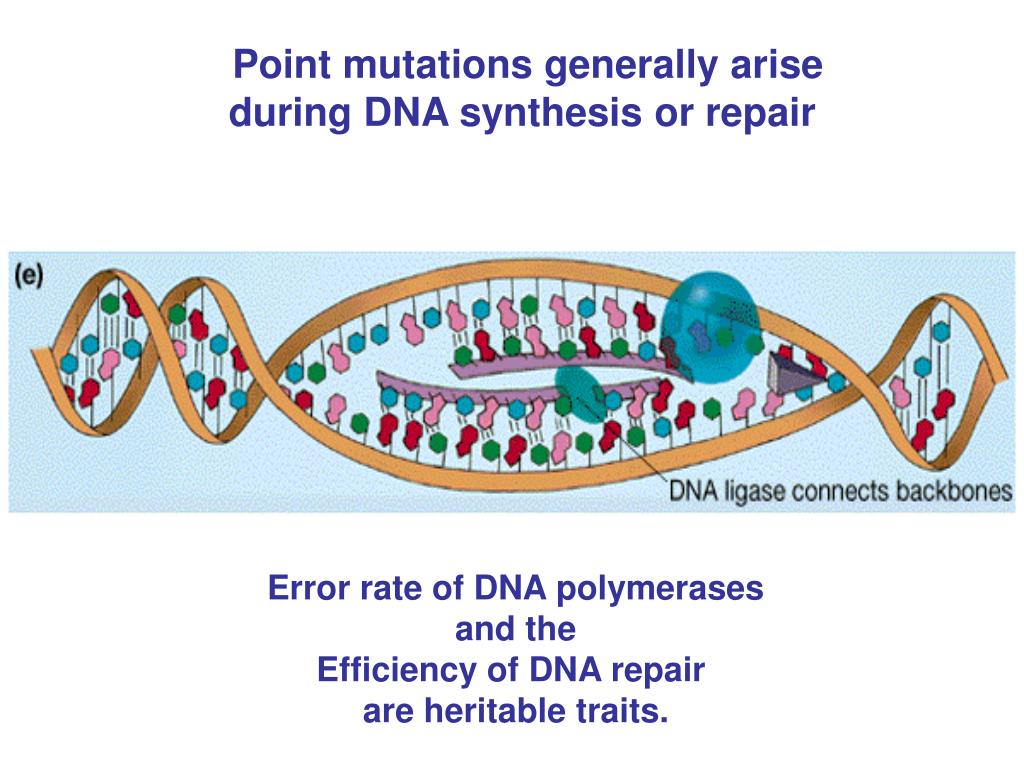 Point mutations generally arise during DNA synthesis or repair

(e)

DNA ligase connects backbones

Error rate of DNA polymerases
and the
Efficiency of DNA repair
are heritable traits.